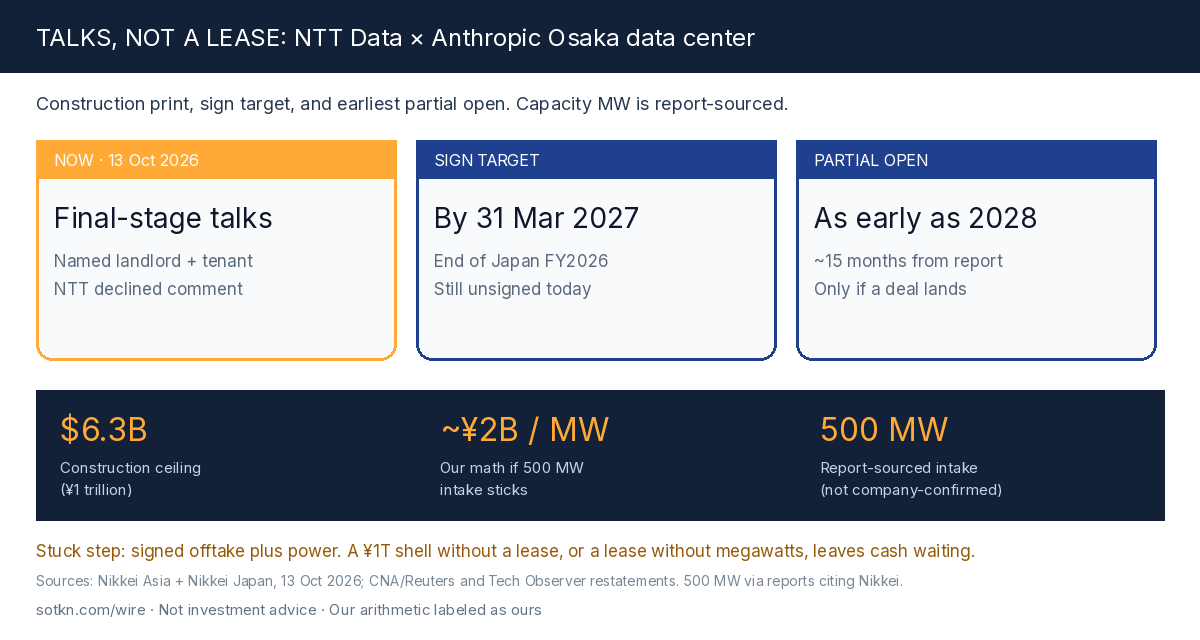 TALKS, NOT A LEASE: NTT Data × Anthropic Osaka data center

Construction print, sign target, and earliest partial open. Capacity MW is report-sourced.

NOW · 13 Oct 2026

Final-stage talks

Named landlord + tenant
NTT declined comment

SIGN TARGET

By 31 Mar 2027

End of Japan FY2026
Still unsigned today

PARTIAL OPEN

As early as 2028

~15 months from report
Only if a deal lands

$6.3B

Construction ceiling
(¥1 trillion)

~¥2B / MW

Our math if 500 MW
intake sticks

500 MW

Report-sourced intake
(not company-confirmed)

Stuck step: signed offtake plus power. A ¥1T shell without a lease, or a lease without megawatts, leaves cash waiting.

Sources: Nikkei Asia + Nikkei Japan, 13 Oct 2026; CNA/Reuters and Tech Observer restatements. 500 MW via reports citing Nikkei.

sotkn.com/wire · Not investment advice · Our arithmetic labeled as ours